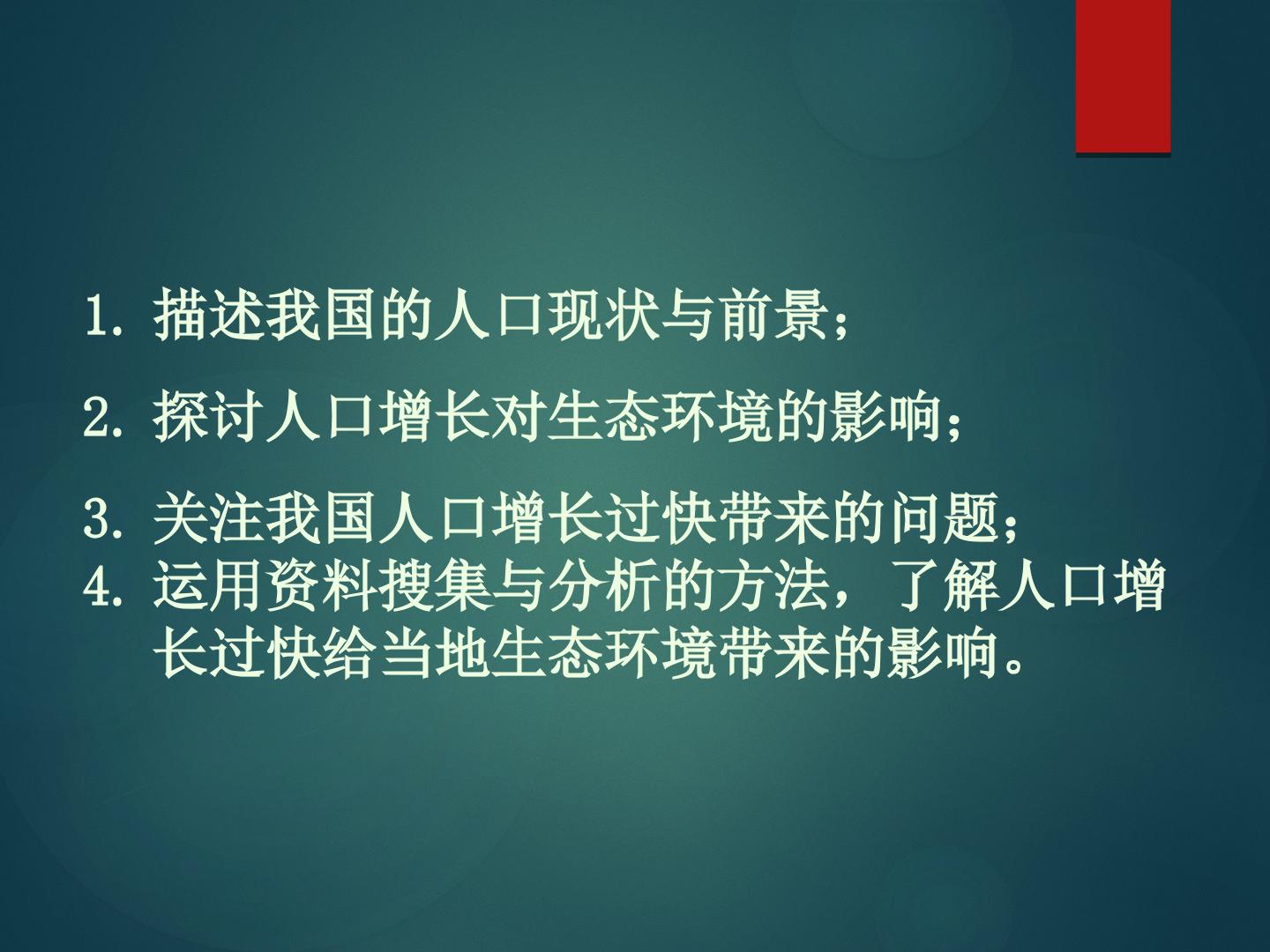 1. 描述我国的人口现状与前景；

2. 探讨人口增长对生态环境的影响；

3. 关注我国人口增长过快带来的问题；
4. 运用资料搜集与分析的方法，了解人口增长过快给当地生态环境带来的影响。